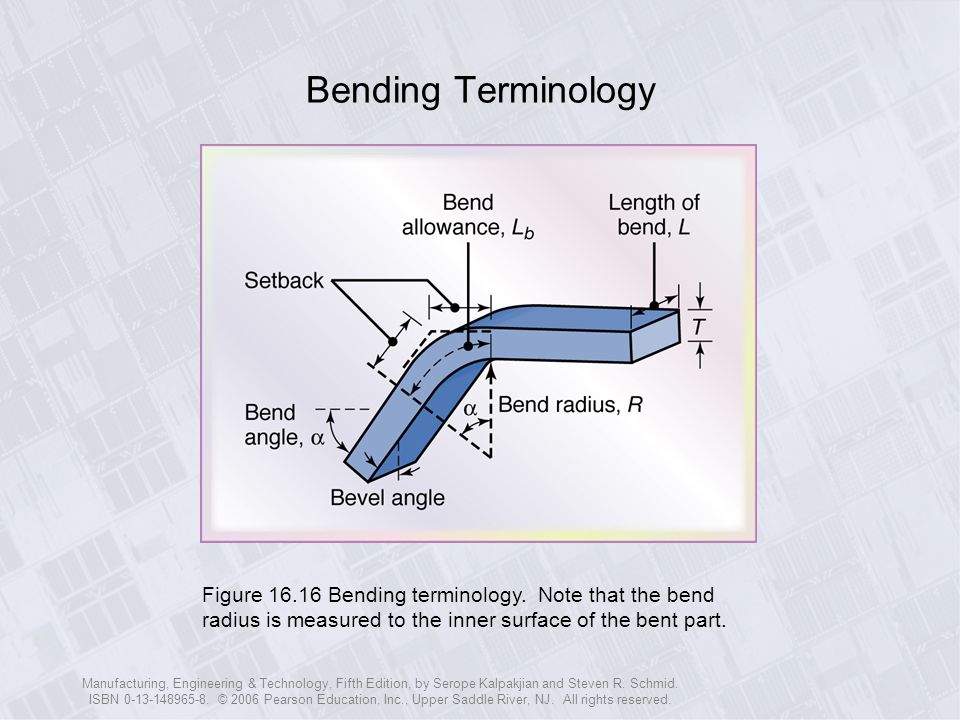 Bending Terminology

Bend allowance, $L_b$

Length of bend, $L$

Setback

$T$

Bend angle, $\alpha$

$\alpha$

Bend radius, $R$

Bevel angle

Figure 16.16 Bending terminology. Note that the bend radius is measured to the inner surface of the bent part.

Manufacturing, Engineering & Technology, Fifth Edition, by Serope Kalpakjian and Steven R. Schmid. ISBN 0-13-148965-8. © 2006 Pearson Education, Inc., Upper Saddle River, NJ. All rights reserved.